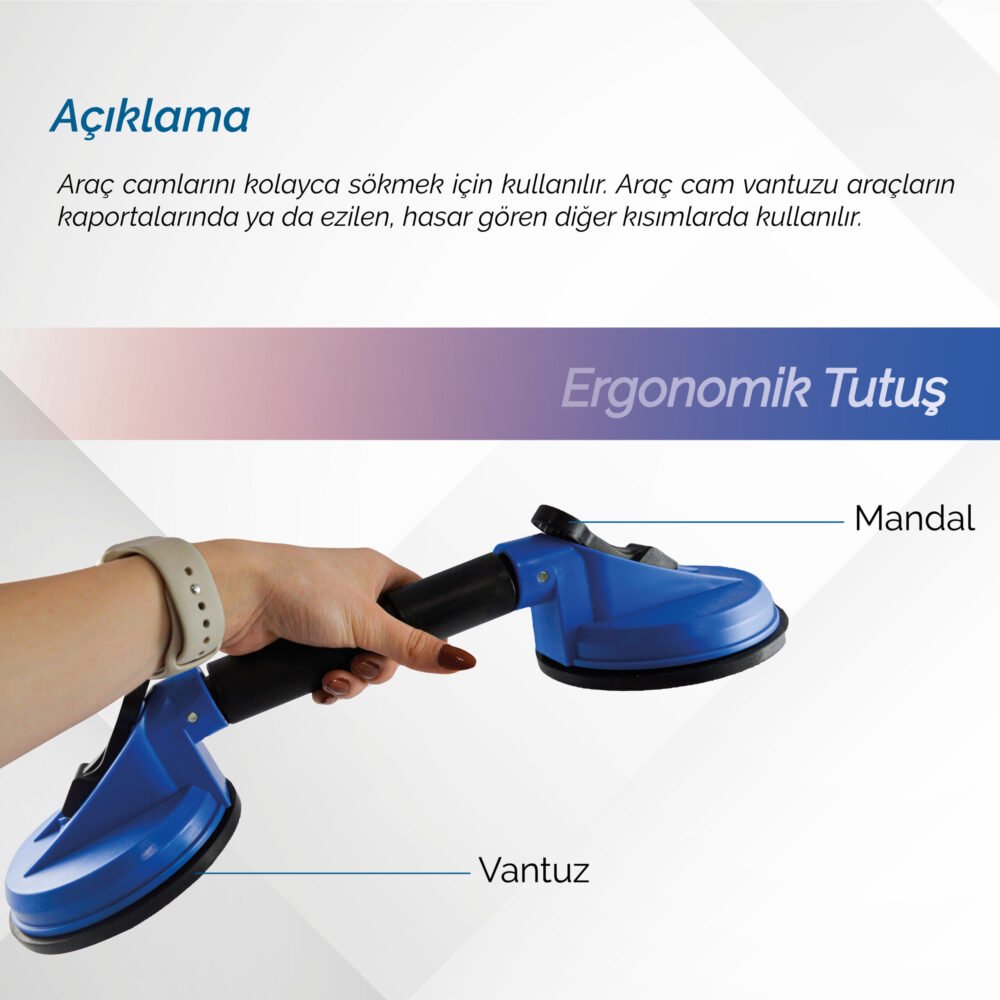 Açıklama

Araç camlarını kolayca sökmek için kullanılır. Araç cam vantuzu araçların kaportalarında ya da ezilen, hasar gören diğer kısımlarda kullanılır.

Ergonomik Tutuş

Mandal

Vantuz